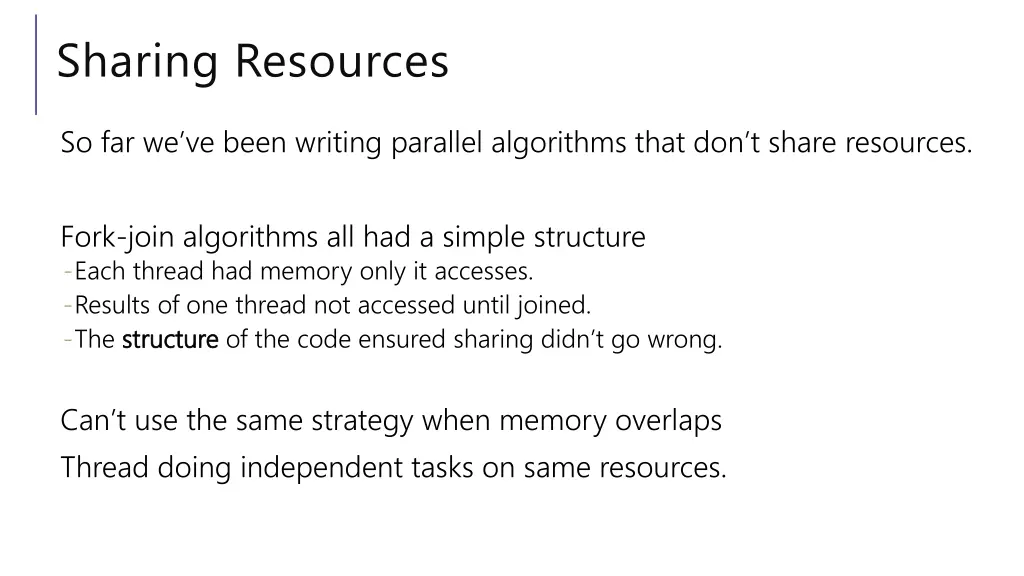 Sharing Resources

So far we've been writing parallel algorithms that don't share resources.

Fork-join algorithms all had a simple structure
-Each thread had memory only it accesses.
-Results of one thread not accessed until joined.
-The structure of the code ensured sharing didn't go wrong.

Can't use the same strategy when memory overlaps

Thread doing independent tasks on same resources.